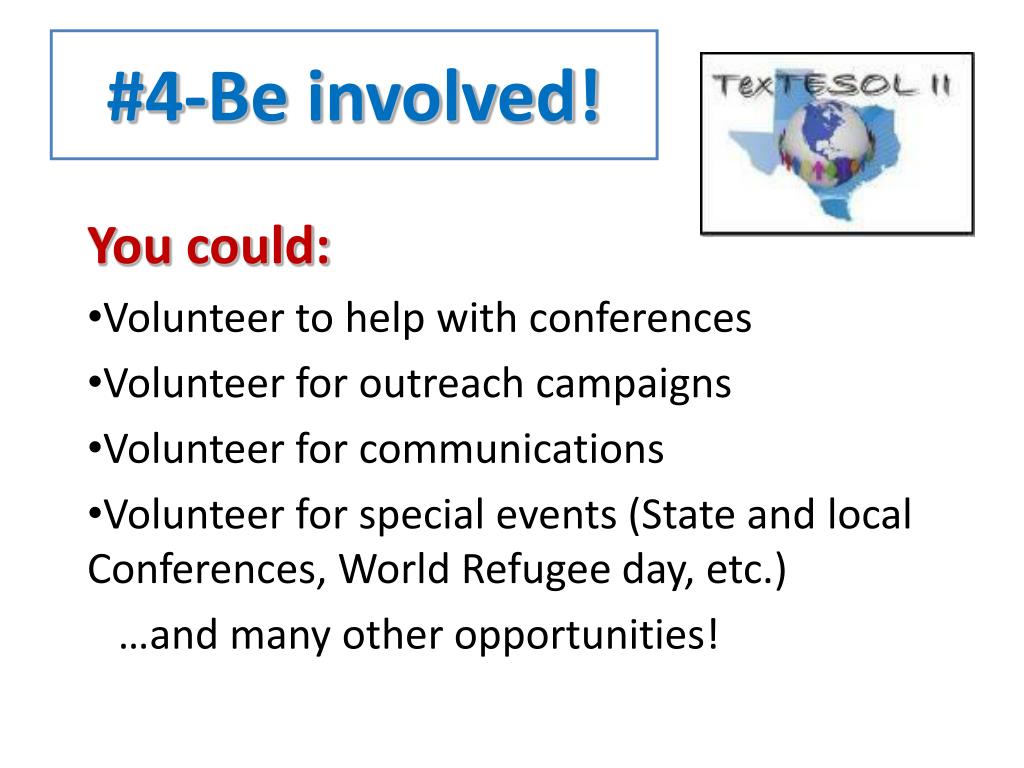 #4-Be involved!

TexTESOL II

You could:

•Volunteer to help with conferences

•Volunteer for outreach campaigns

•Volunteer for communications

•Volunteer for special events (State and local Conferences, World Refugee day, etc.)

…and many other opportunities!